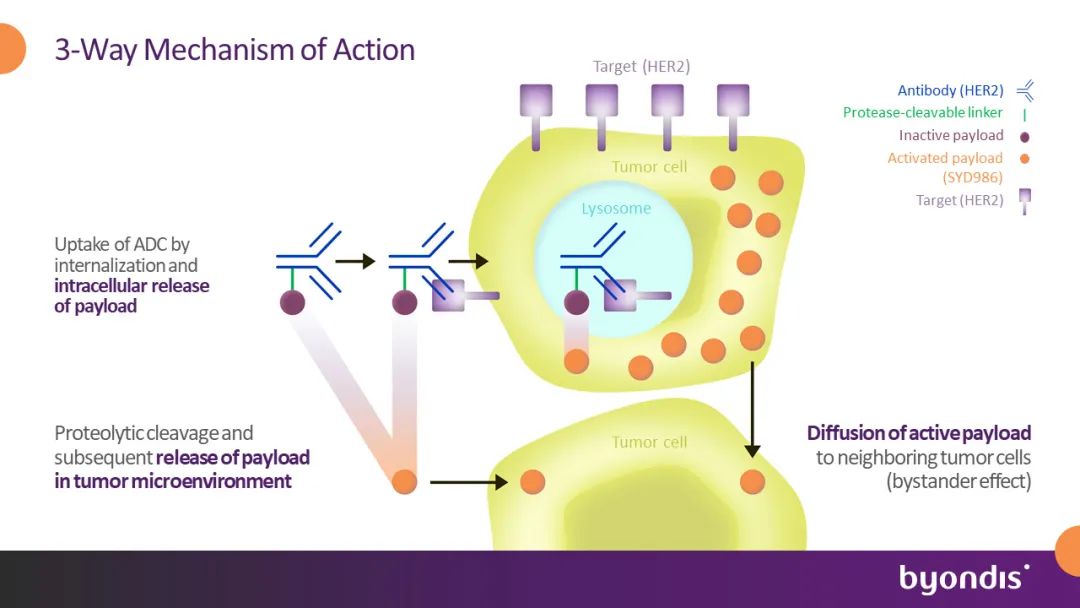 3-Way Mechanism of Action

Target (HER2)

Antibody (HER2)
Protease-cleavable linker
Inactive payload
Activated payload (SYD986)
Target (HER2)

Tumor cell

Lysosome

Uptake of ADC by internalization and **intracellular release of payload**

Proteolytic cleavage and subsequent **release of payload in tumor microenvironment**

Tumor cell

**Diffusion of active payload** to neighboring tumor cells (bystander effect)

byondis